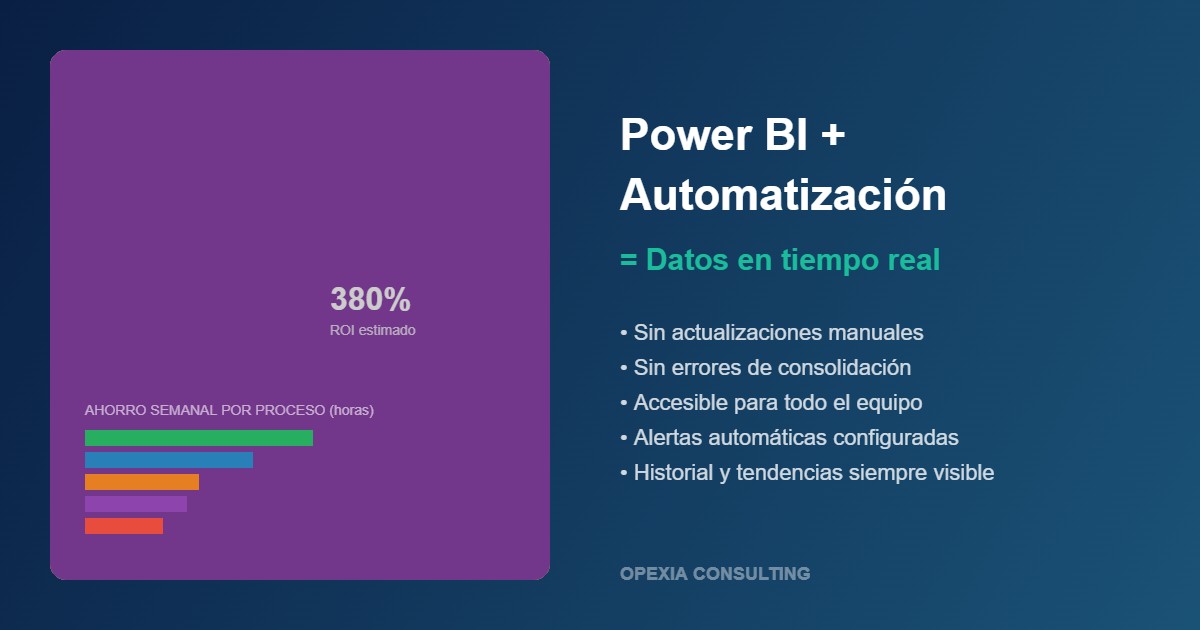 380%
ROI estimado

AHORRO SEMANAL POR PROCESO (horas)

Power BI + Automatización

= Datos en tiempo real

• Sin actualizaciones manuales
• Sin errores de consolidación
• Accesible para todo el equipo
• Alertas automáticas configuradas
• Historial y tendencias siempre visible

OPEXIA CONSULTING